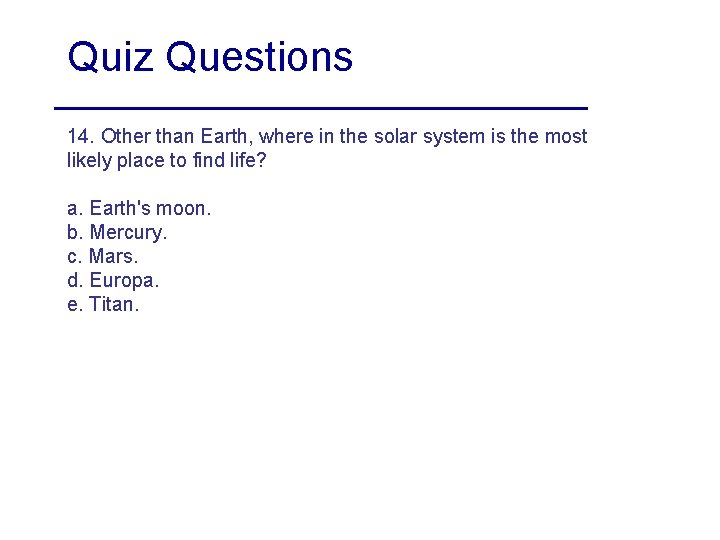 Quiz Questions

14. Other than Earth, where in the solar system is the most likely place to find life?

a. Earth's moon.
b. Mercury.
c. Mars.
d. Europa.
e. Titan.